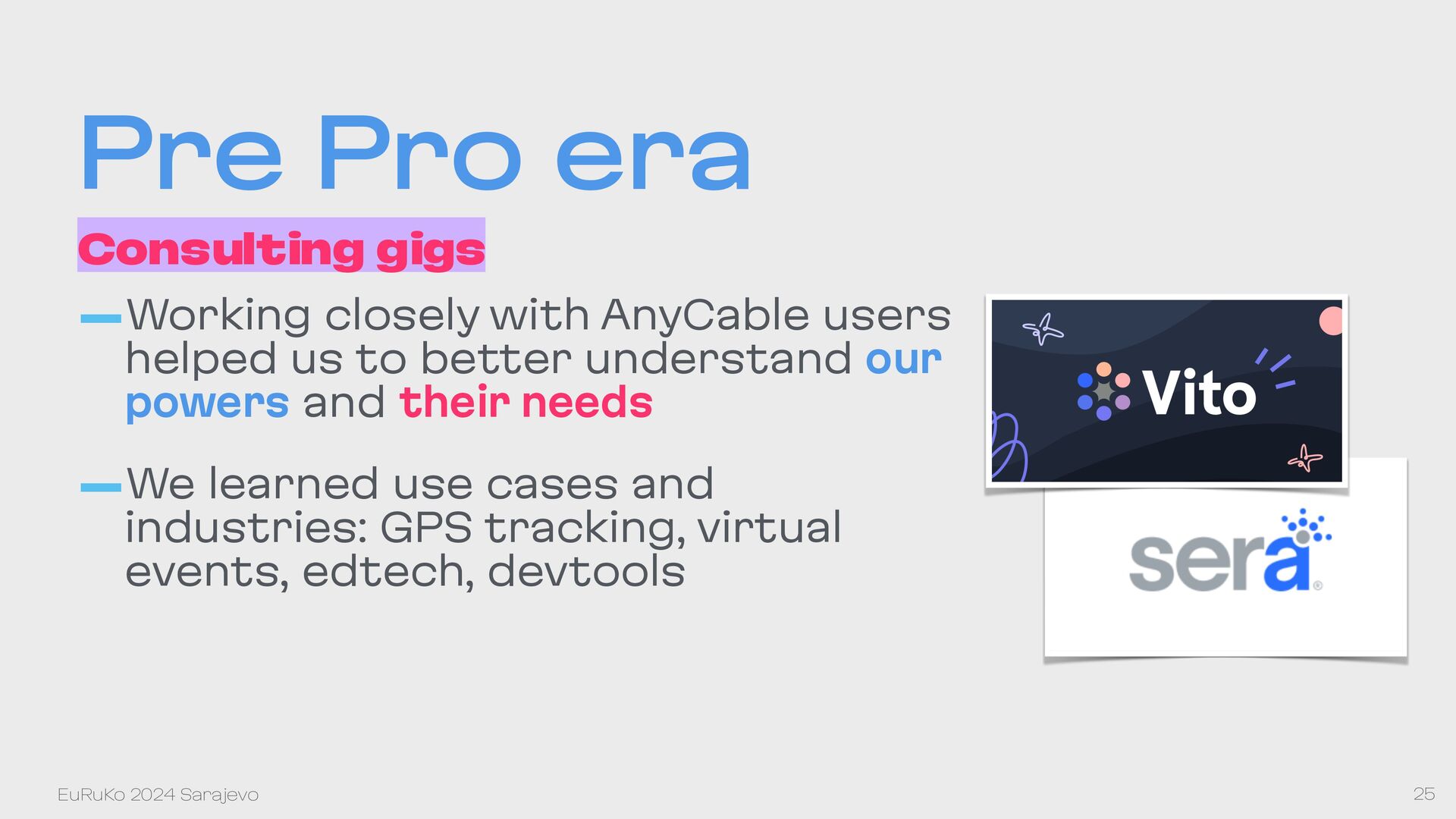 Pre Pro era

Consulting gigs

— Working closely with AnyCable users helped us to better understand our powers and their needs

— We learned use cases and industries: GPS tracking, virtual events, edtech, devtools

Vito

sera®

EuRuKo 2024 Sarajevo

25